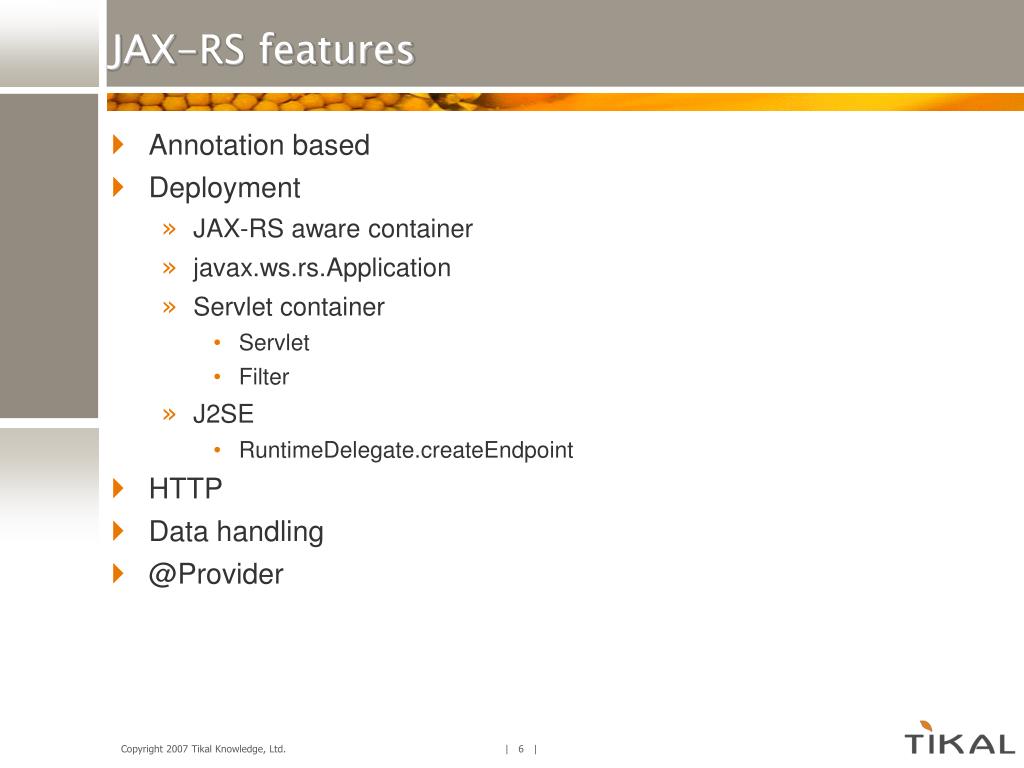 JAX-RS features

Annotation based

Deployment

» JAX-RS aware container

» javax.ws.rs.Application

» Servlet container

• Servlet

• Filter

» J2SE

• RuntimeDelegate.createEndpoint

HTTP

Data handling

@Provider

Copyright 2007 Tikal Knowledge, Ltd.

| 6 |

TIKAL